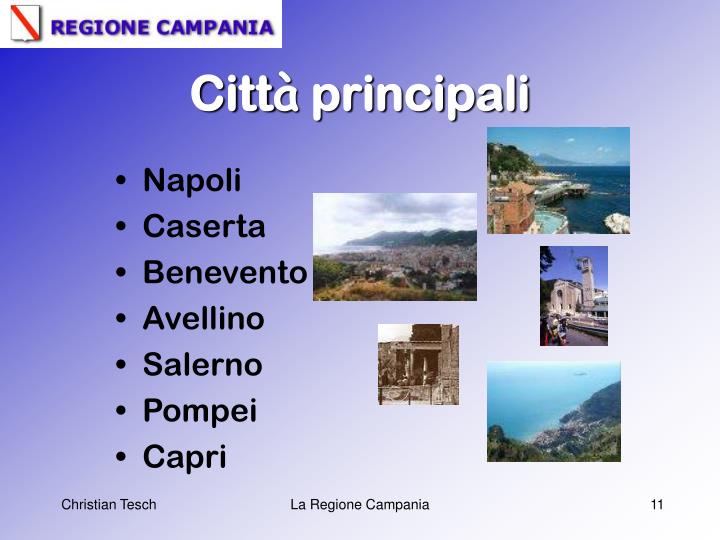 REGIONE CAMPANIA

Città principali

• Napoli
• Caserta
• Benevento
• Avellino
• Salerno
• Pompei
• Capri

Christian Tesch La Regione Campania 11